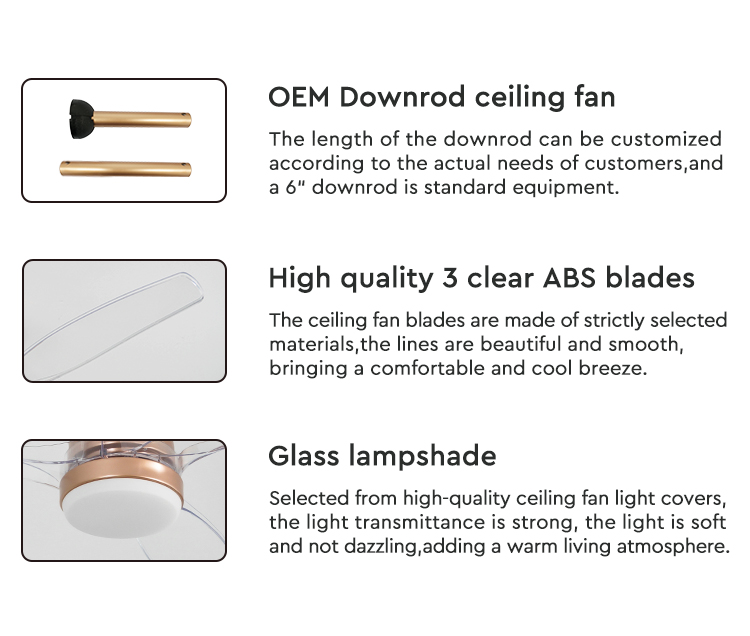 OEM Downrod ceiling fan

The length of the downrod can be customized according to the actual needs of customers,and a 6" downrod is standard equipment.

High quality 3 clear ABS blades

The ceiling fan blades are made of strictly selected materials,the lines are beautiful and smooth, bringing a comfortable and cool breeze.

Glass lampshade

Selected from high-quality ceiling fan light covers, the light transmittance is strong, the light is soft and not dazzling,adding a warm living atmosphere.